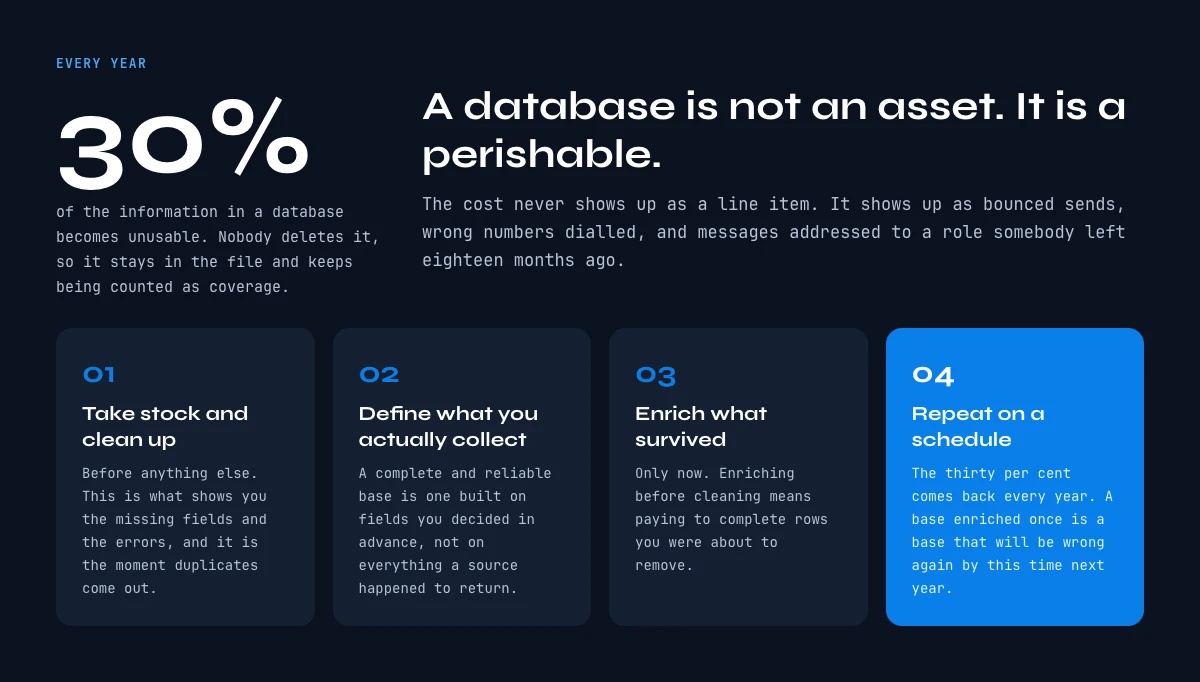 EVERY YEAR

30%

of the information in a database becomes unusable. Nobody deletes it, so it stays in the file and keeps being counted as coverage.

A database is not an asset. It is a perishable.

The cost never shows up as a line item. It shows up as bounced sends, wrong numbers dialled, and messages addressed to a role somebody left eighteen months ago.

01

Take stock and clean up

Before anything else. This is what shows you the missing fields and the errors, and it is the moment duplicates come out.

02

Define what you actually collect

A complete and reliable base is one built on fields you decided in advance, not on everything a source happened to return.

03

Enrich what survived

Only now. Enriching before cleaning means paying to complete rows you were about to remove.

04

Repeat on a schedule

The thirty per cent comes back every year. A base enriched once is a base that will be wrong again by this time next year.